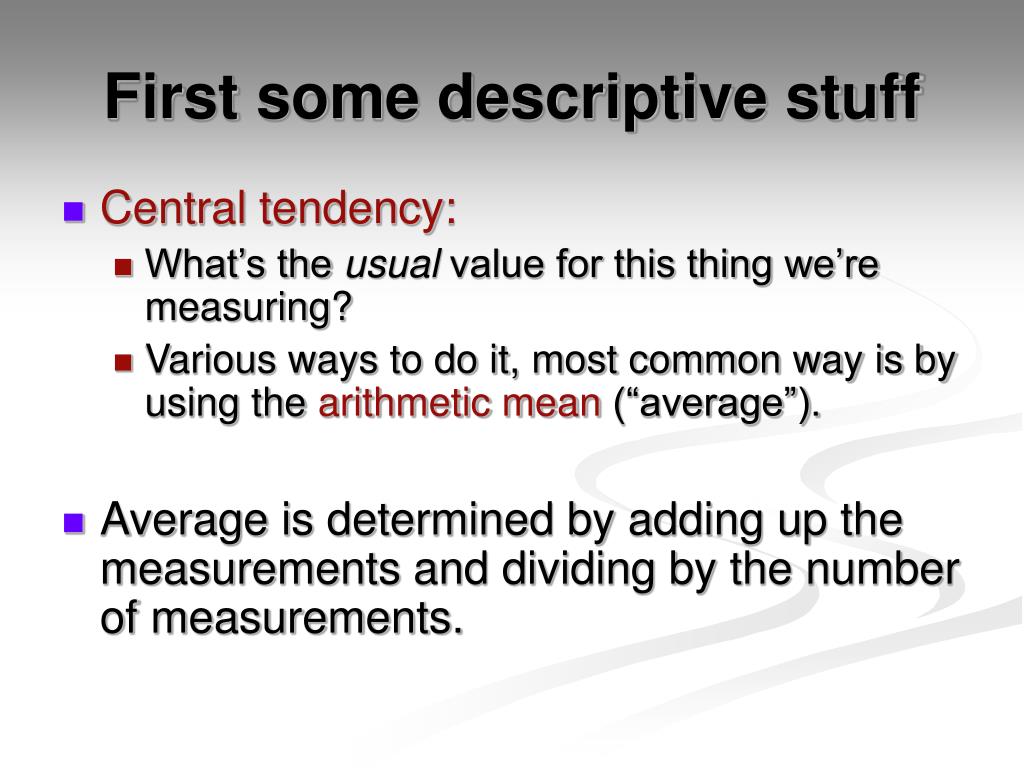 First some descriptive stuff

Central tendency:
What’s the usual value for this thing we’re measuring?
Various ways to do it, most common way is by using the arithmetic mean (“average”).

Average is determined by adding up the measurements and dividing by the number of measurements.